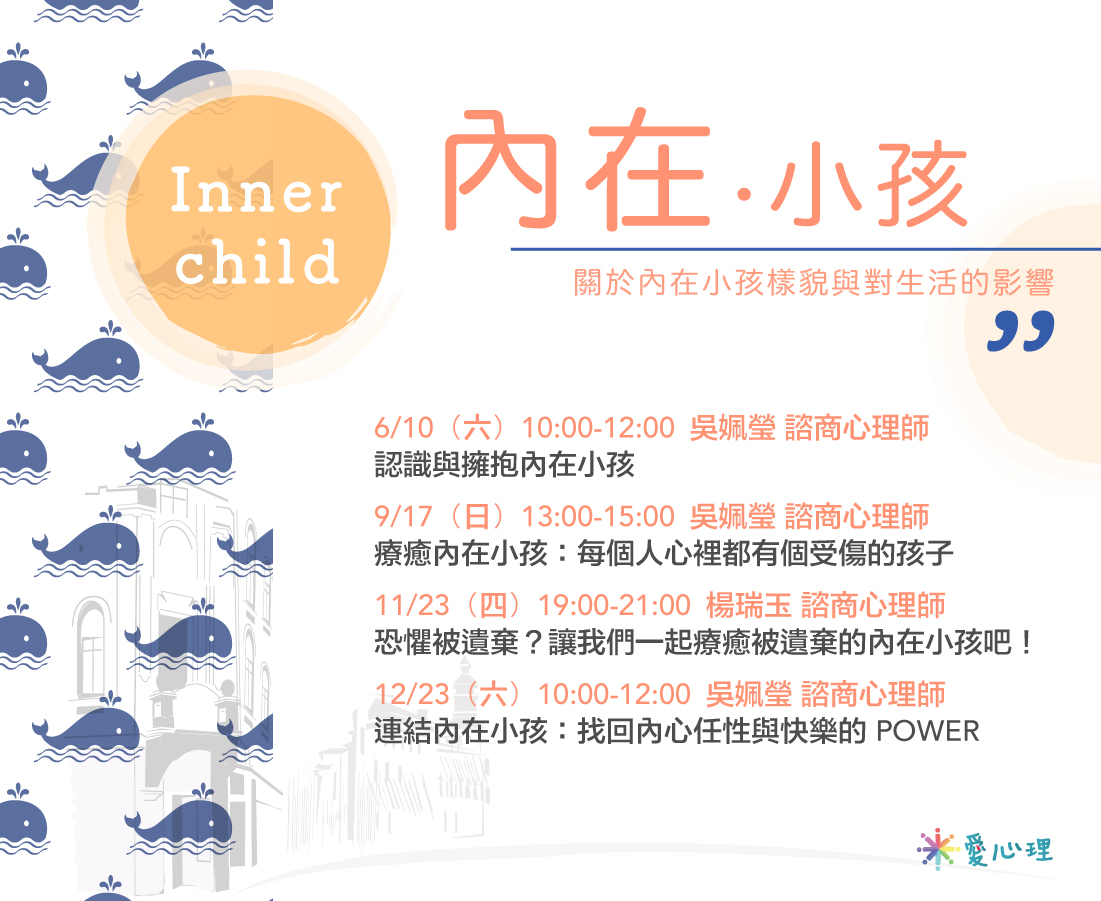 Inner child

內在·小孩

關於內在小孩樣貌與對生活的影響

”

6/10（六）10:00-12:00 吳姵瑩 諮商心理師
認識與擁抱內在小孩

9/17（日）13:00-15:00 吳姵瑩 諮商心理師
療癒內在小孩：每個人心裡都有個受傷的孩子

11/23（四）19:00-21:00 楊瑞玉 諮商心理師
恐懼被遺棄？讓我們一起療癒被遺棄的內在小孩吧！

12/23（六）10:00-12:00 吳姵瑩 諮商心理師
連結內在小孩：找回內心任性與快樂的 POWER

愛心理